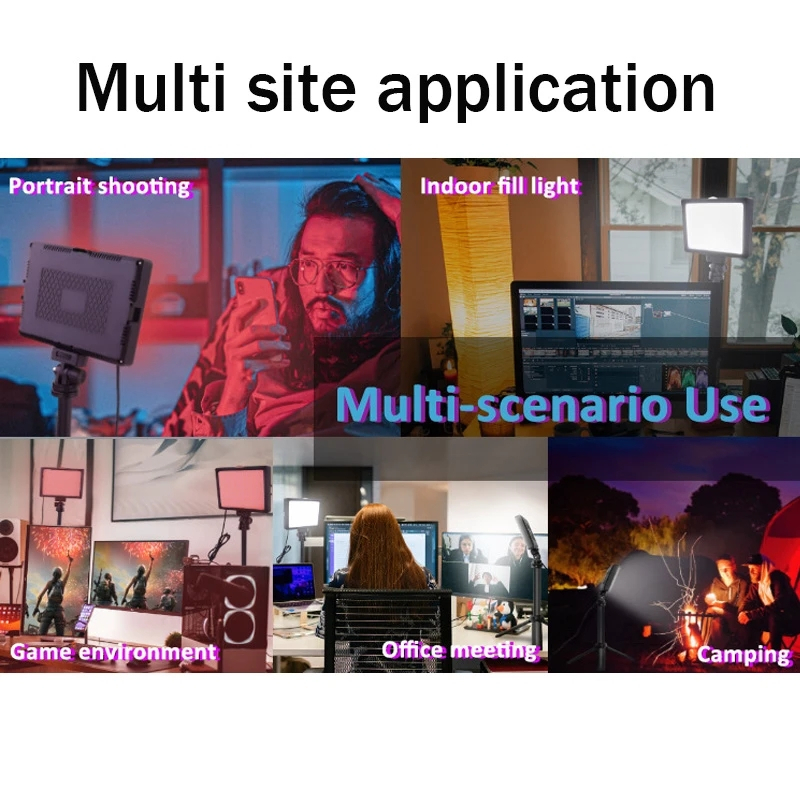 Multi site application

Portrait shooting

Indoor fill light

Multi-scenario Use

Game environment

Office meeting

Camping